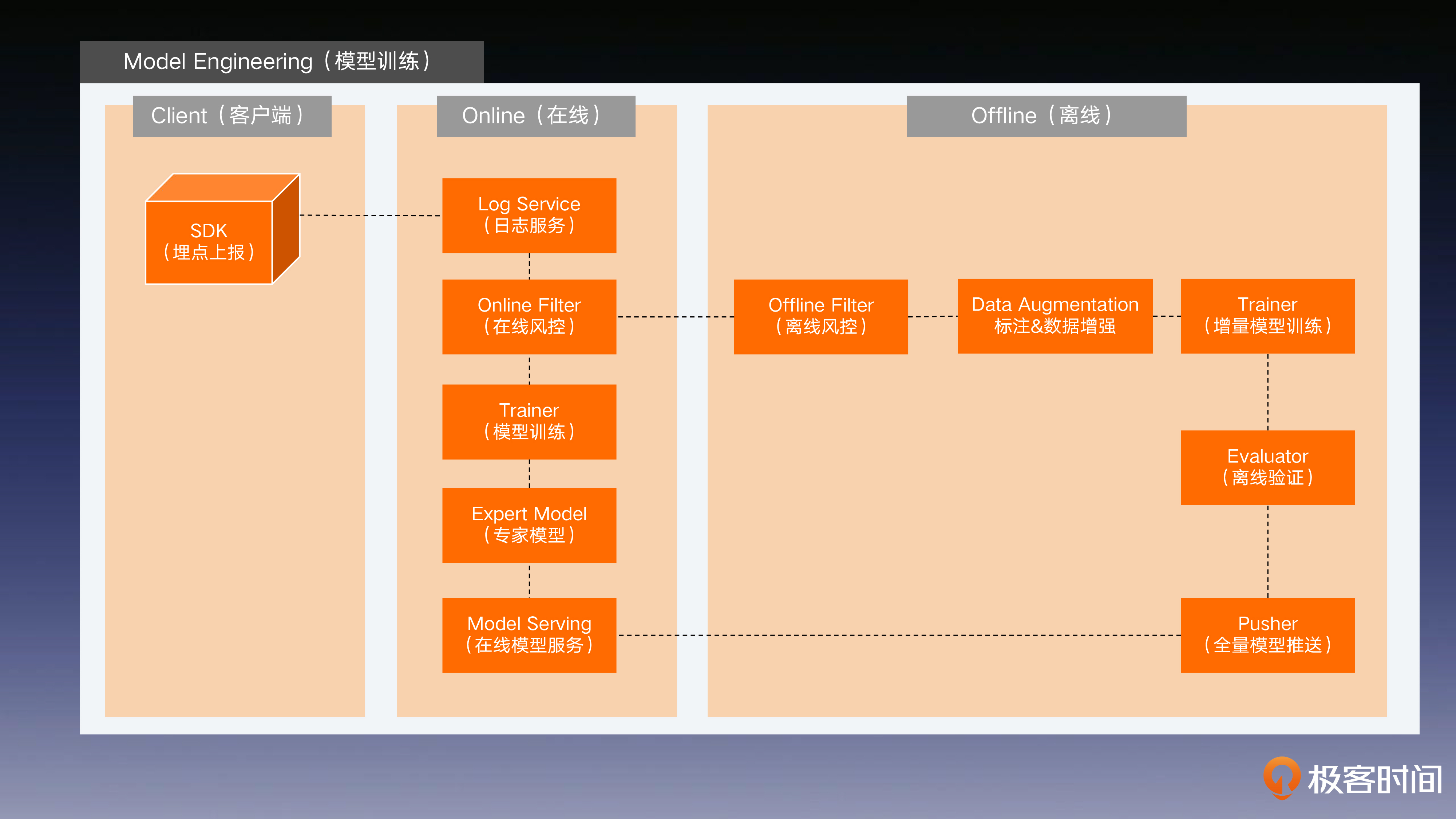 Model Engineering（模型训练）

Client（客户端）

SDK
（埋点上报）

Online（在线）

Log Service
（日志服务）

Online Filter
（在线风控）

Trainer
（模型训练）

Expert Model
（专家模型）

Model Serving
（在线模型服务）

Offline（离线）

Offline Filter
（离线风控）

Data Augmentation
标注&数据增强

Trainer
（增量模型训练）

Evaluator
（离线验证）

Pusher
（全量模型推送）

极客时间